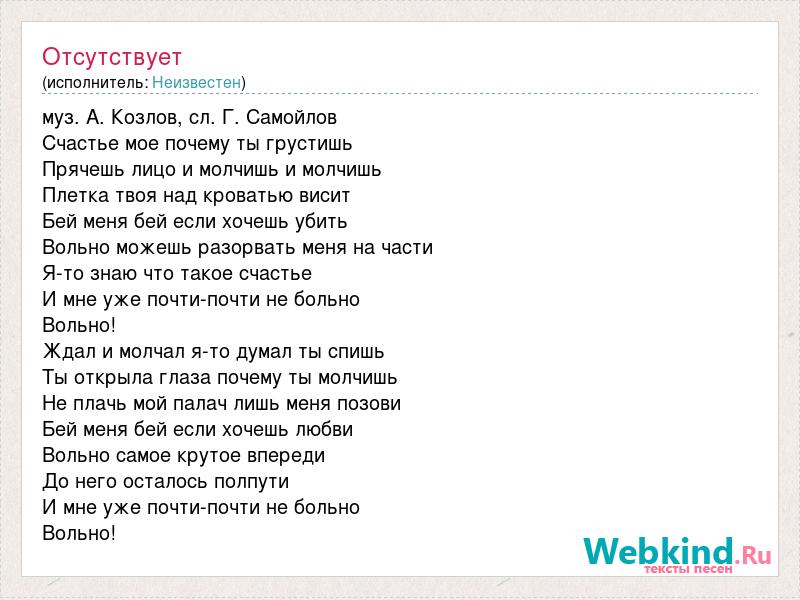 Отсутствует
(исполнитель: Неизвестен)

муз. А. Козлов, сл. Г. Самойлов
Счастье мое почему ты грустишь
Прячешь лицо и молчишь и молчишь
Плетка твоя над кроватью висит
Бей меня бей если хочешь убить
Вольно можешь разорвать меня на части
Я-то знаю что такое счастье
И мне уже почти-почти не больно
Вольно!
Ждал и молчал я-то думал ты спишь
Ты открыла глаза почему ты молчишь
Не плачь мой палач лишь меня позови
Бей меня бей если хочешь любви
Вольно самое крутое впереди
До него осталось полпути
И мне уже почти-почти не больно
Вольно!

Webkind.Ru
тексты песен